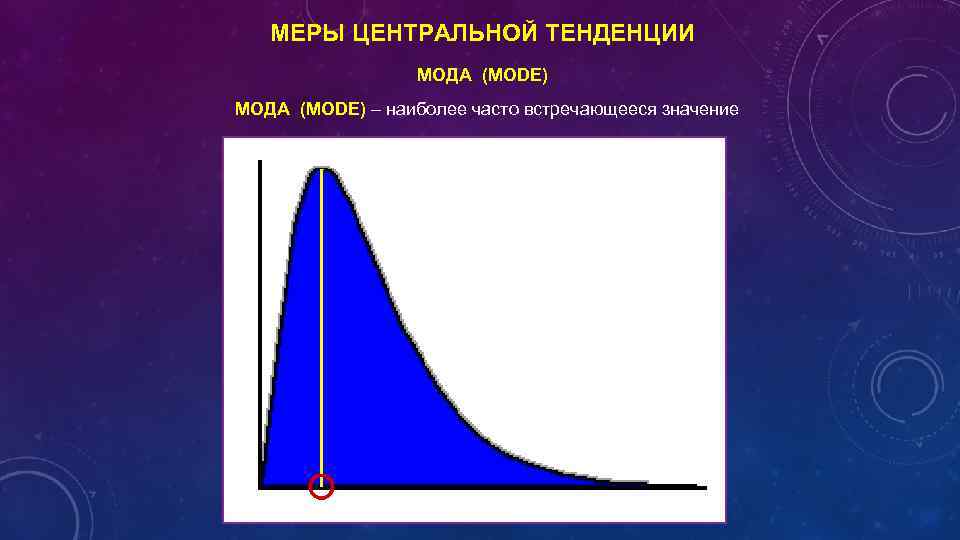 МЕРЫ ЦЕНТРАЛЬНОЙ ТЕНДЕНЦИИ

МОДА (MODE)

МОДА (MODE) – наиболее часто встречающееся значение